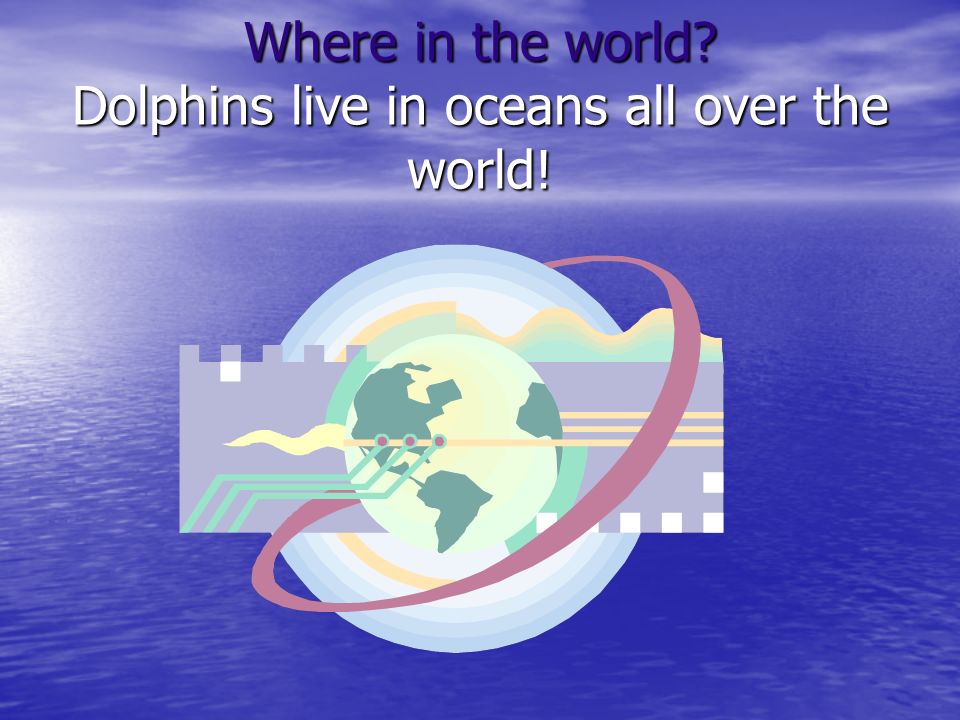 Where in the world?
Dolphins live in oceans all over the world!